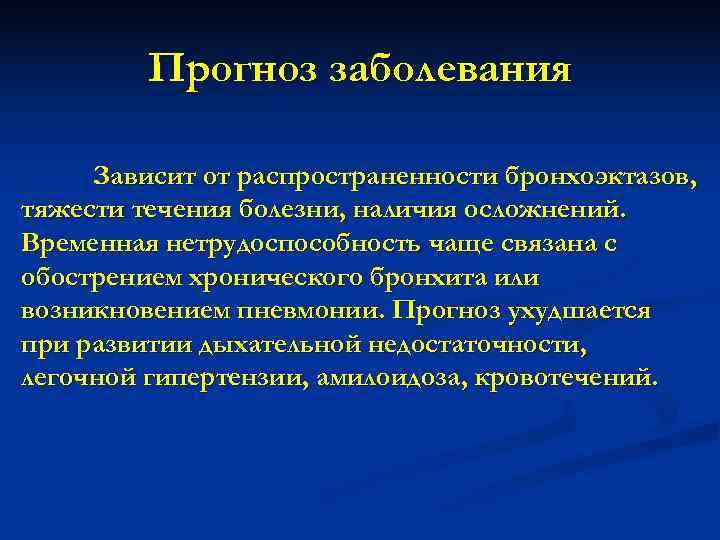 Прогноз заболевания

Зависит от распространенности бронхоэктазов, тяжести течения болезни, наличия осложнений. Временная нетрудоспособность чаще связана с обострением хронического бронхита или возникновением пневмонии. Прогноз ухудшается при развитии дыхательной недостаточности, легочной гипертензии, амилоидоза, кровотечений.